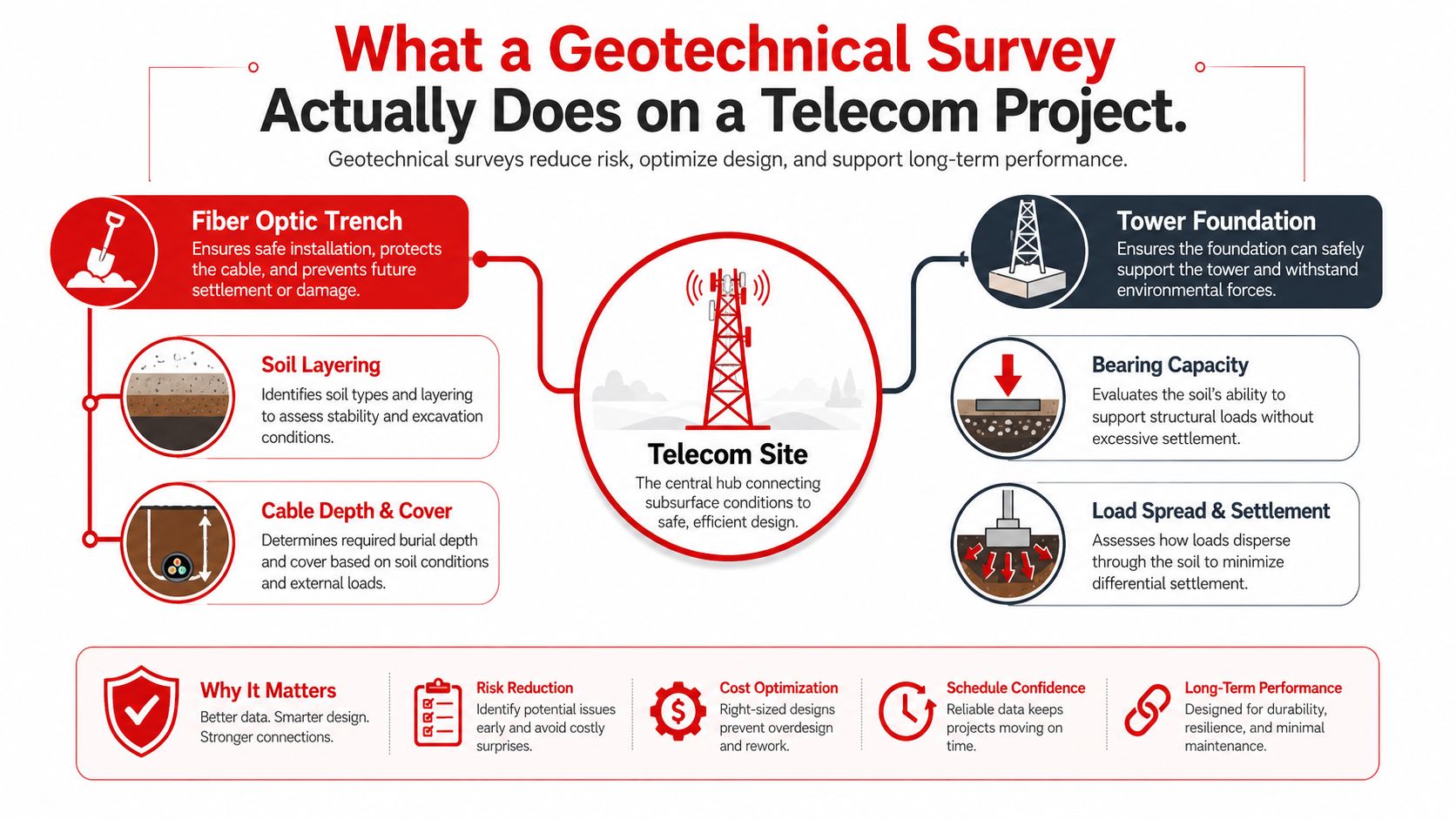 What a Geotechnical Survey Actually Does on a Telecom Project.

Geotechnical surveys reduce risk, optimize design, and support long-term performance.

Fiber Optic Trench
Ensures safe installation, protects the cable, and prevents future settlement or damage.

Soil Layering
Identifies soil types and layering to assess stability and excavation conditions.

Cable Depth & Cover
Determines required burial depth and cover based on soil conditions and external loads.

Telecom Site
The central hub connecting subsurface conditions to safe, efficient design.

Tower Foundation
Ensures the foundation can safely support the tower and withstand environmental forces.

Bearing Capacity
Evaluates the soil's ability to support structural loads without excessive settlement.

Load Spread & Settlement
Assesses how loads disperse through the soil to minimize differential settlement.

Why It Matters
Better data. Smarter design. Stronger connections.

Risk Reduction
Identify potential issues early and avoid costly surprises.

Cost Optimization
Right-sized designs prevent overdesign and rework.

Schedule Confidence
Reliable data keeps projects moving on time.

Long-Term Performance
Designed for durability, resilience, and minimal maintenance.